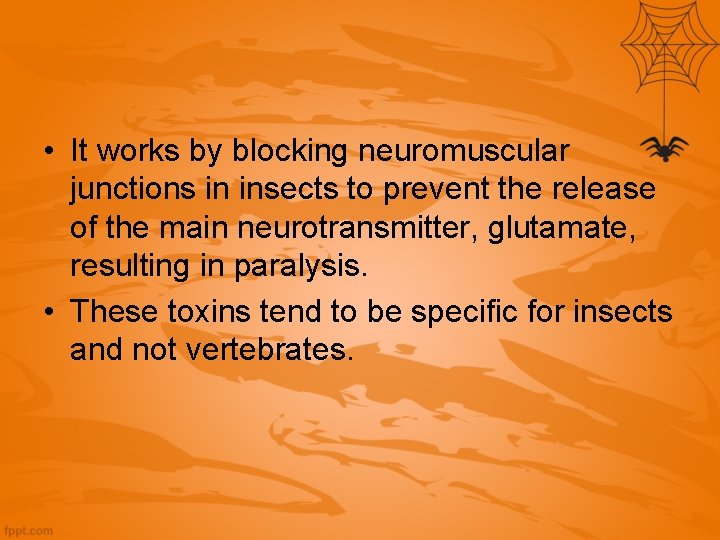 • It works by blocking neuromuscular junctions in insects to prevent the release of the main neurotransmitter, glutamate, resulting in paralysis.
• These toxins tend to be specific for insects and not vertebrates.

fppt.com